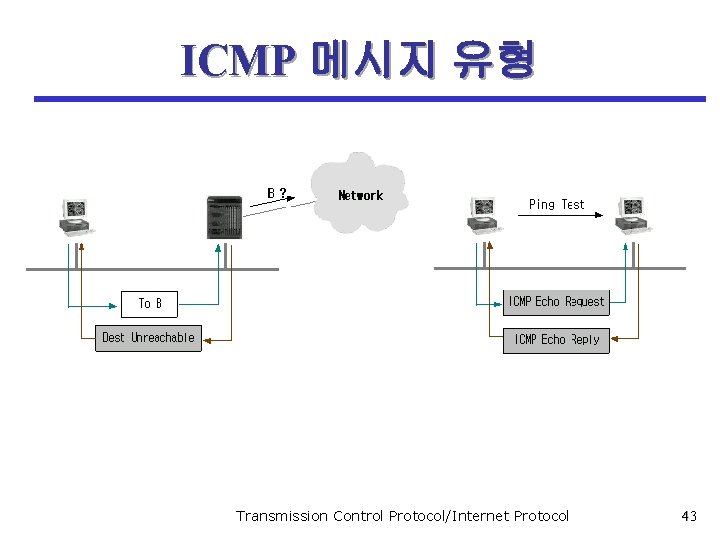 ICMP 메시지 유형

B ?

Network

To B

Dest Unreachable

Ping Test

ICMP Echo Request

ICMP Echo Reply

Transmission Control Protocol/Internet Protocol

43